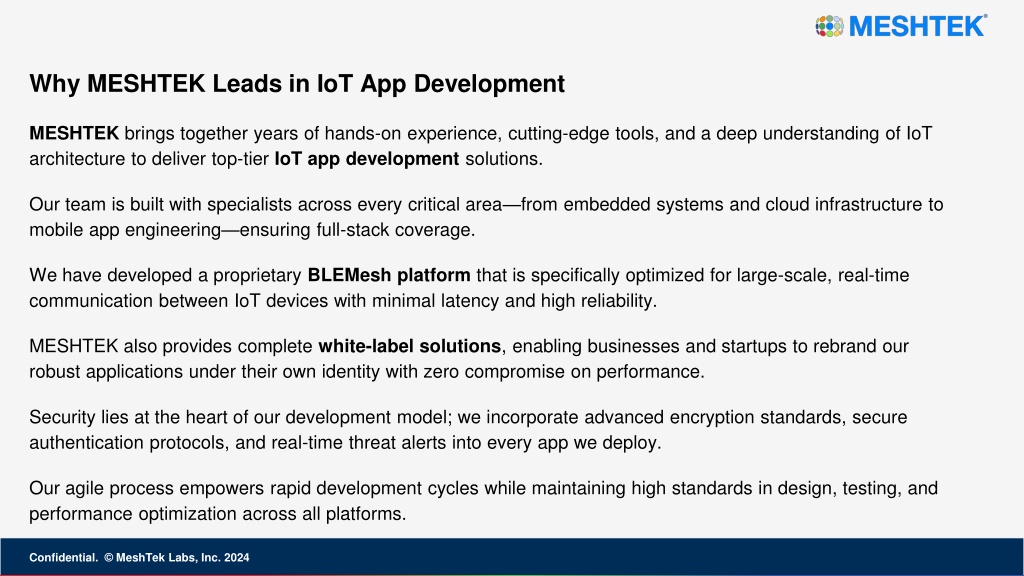 MESHTEK®

Why MESHTEK Leads in IoT App Development

MESHTEK brings together years of hands-on experience, cutting-edge tools, and a deep understanding of IoT architecture to deliver top-tier IoT app development solutions.

Our team is built with specialists across every critical area—from embedded systems and cloud infrastructure to mobile app engineering—ensuring full-stack coverage.

We have developed a proprietary BLEMesh platform that is specifically optimized for large-scale, real-time communication between IoT devices with minimal latency and high reliability.

MESHTEK also provides complete white-label solutions, enabling businesses and startups to rebrand our robust applications under their own identity with zero compromise on performance.

Security lies at the heart of our development model; we incorporate advanced encryption standards, secure authentication protocols, and real-time threat alerts into every app we deploy.

Our agile process empowers rapid development cycles while maintaining high standards in design, testing, and performance optimization across all platforms.

Confidential. © MeshTek Labs, Inc. 2024